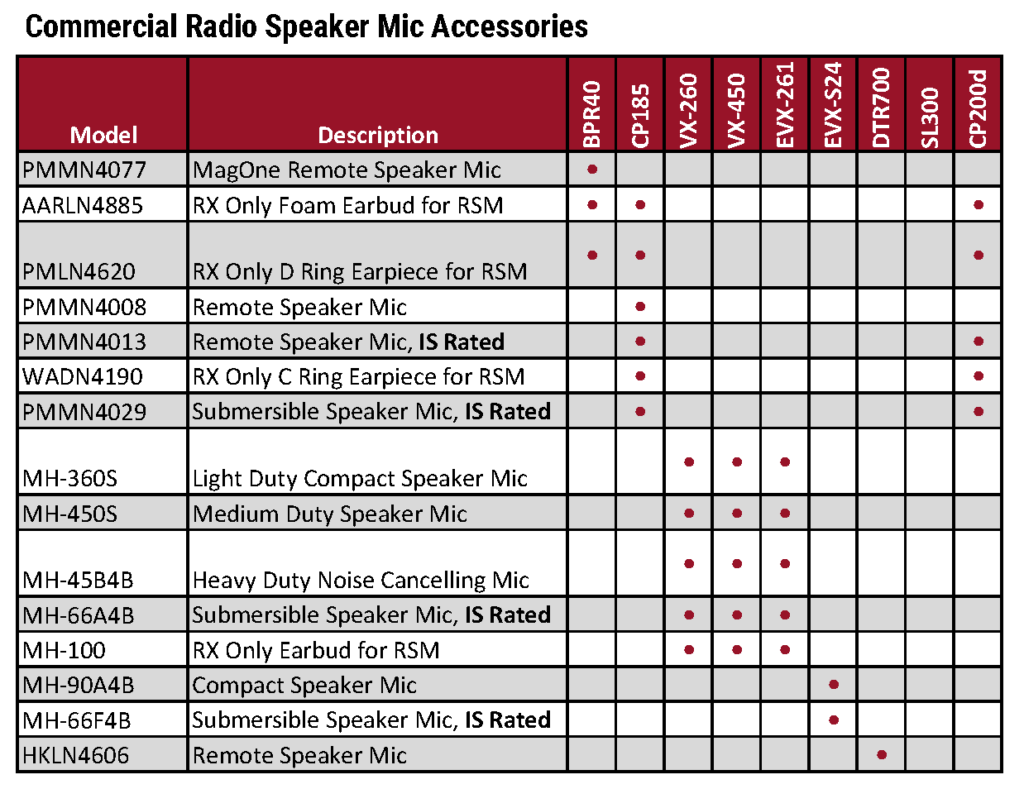 Commercial Radio Speaker Mic Accessories

| Model | Description | BPR40 | CP185 | VX-260 | VX-450 | EVX-261 | EVX-S24 | DTR700 | SL300 | CP200d |
|---|---|---|---|---|---|---|---|---|---|---|
| PMMN4077 | MagOne Remote Speaker Mic | • | | | | | | | | |
| AARLN4885 | RX Only Foam Earbud for RSM | • | • | | | | | | | • |
| PMLN4620 | RX Only D Ring Earpiece for RSM | • | • | | | | | | | • |
| PMMN4008 | Remote Speaker Mic | | • | | | | | | | |
| PMMN4013 | Remote Speaker Mic, **IS Rated** | | • | | | | | | | • |
| WADN4190 | RX Only C Ring Earpiece for RSM | | • | | | | | | | • |
| PMMN4029 | Submersible Speaker Mic, **IS Rated** | | • | | | | | | | • |
| MH-360S | Light Duty Compact Speaker Mic | | | • | • | • | | | | |
| MH-450S | Medium Duty Speaker Mic | | | • | • | • | | | | |
| MH-45B4B | Heavy Duty Noise Cancelling Mic | | | • | • | • | | | | |
| MH-66A4B | Submersible Speaker Mic, **IS Rated** | | | • | • | • | | | | |
| MH-100 | RX Only Earbud for RSM | | | • | • | • | | | | |
| MH-90A4B | Compact Speaker Mic | | | | | | • | | | |
| MH-66F4B | Submersible Speaker Mic, **IS Rated** | | | | | | • | | | |
| HKLN4606 | Remote Speaker Mic | | | | | | | • | | |